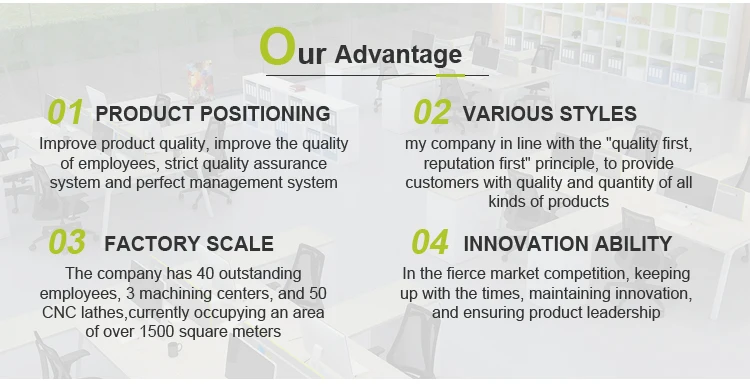 Our Advantage

01 PRODUCT POSITIONING

Improve product quality, improve the quality of employees, strict quality assurance system and perfect management system

02 VARIOUS STYLES

my company in line with the "quality first, reputation first" principle, to provide customers with quality and quantity of all kinds of products

03 FACTORY SCALE

The company has 40 outstanding employees, 3 machining centers, and 50 CNC lathes,currently occupying an area of over 1500 square meters

04 INNOVATION ABILITY

In the fierce market competition, keeping up with the times, maintaining innovation, and ensuring product leadership